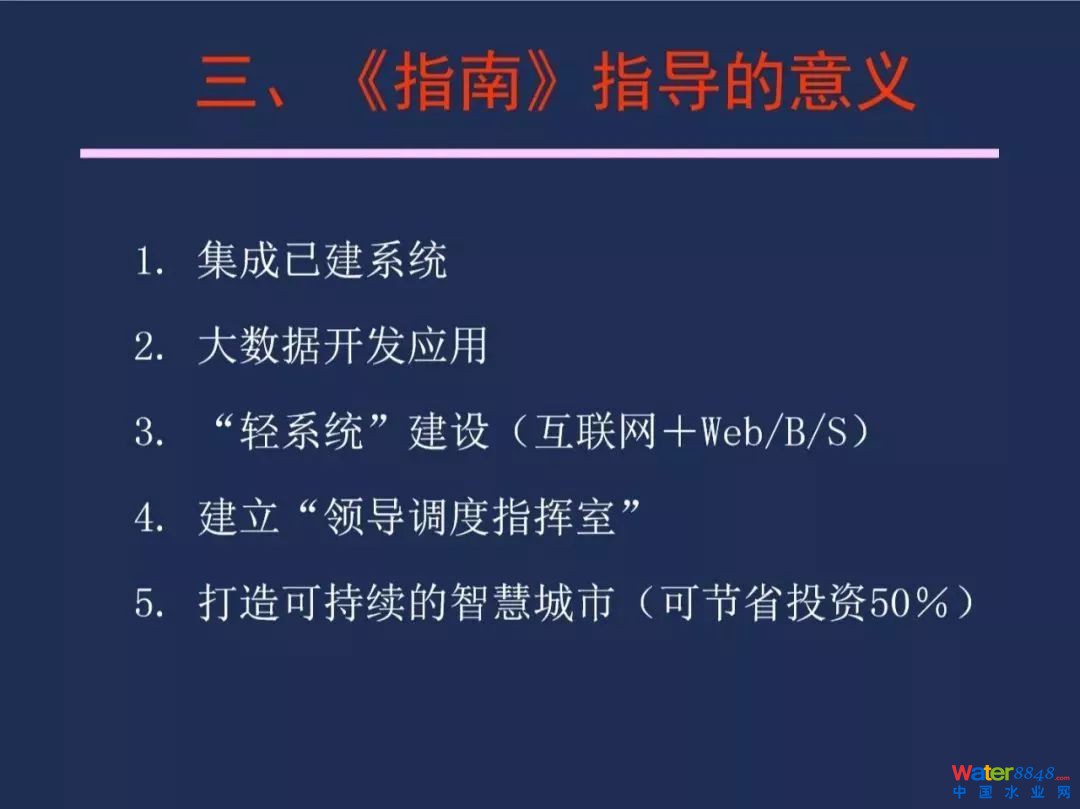 三、《指南》指导的意义

1. 集成已建系统

2. 大数据开发应用

3. “轻系统”建设（互联网＋Web/B/S）

4. 建立“领导调度指挥室”

5. 打造可持续的智慧城市（可节省投资50％）

Water8848.com
中国水业网